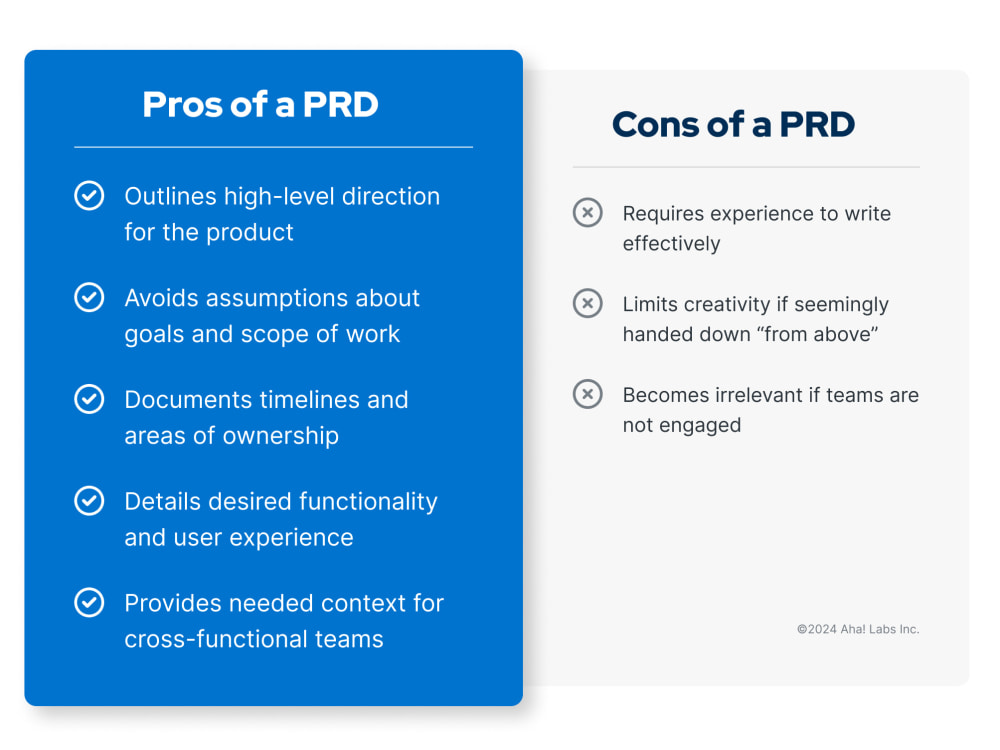 Pros of a PRD

Outlines high-level direction for the product

Avoids assumptions about goals and scope of work

Documents timelines and areas of ownership

Details desired functionality and user experience

Provides needed context for cross-functional teams

Cons of a PRD

Requires experience to write effectively

Limits creativity if seemingly handed down “from above”

Becomes irrelevant if teams are not engaged

©2024 Aha! Labs Inc.